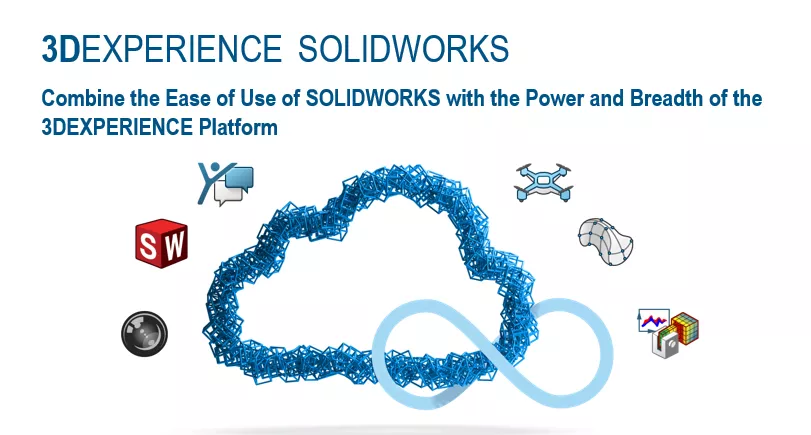 3DEXPERIENCE SOLIDWORKS

Combine the Ease of Use of SOLIDWORKS with the Power and Breadth of the 3DEXPERIENCE Platform

SW